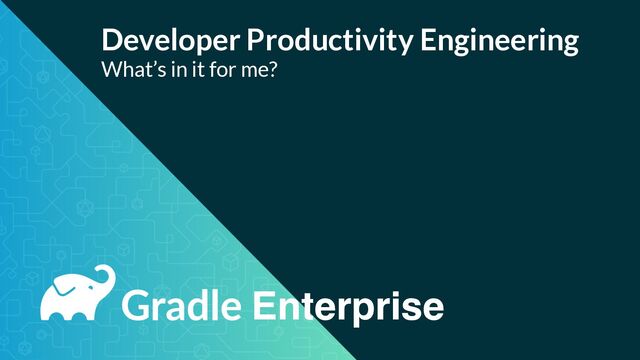 Developer Productivity Engineering
What's in it for me?

Gradle Enterprise